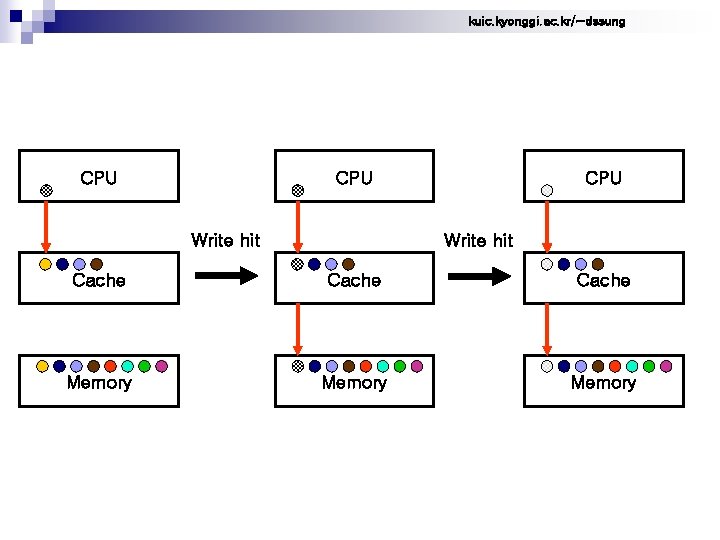 kuic.kyonggi.ac.kr/~dssung

CPU

Cache

Memory

Write hit

CPU

Cache

Memory

Write hit

CPU

Cache

Memory